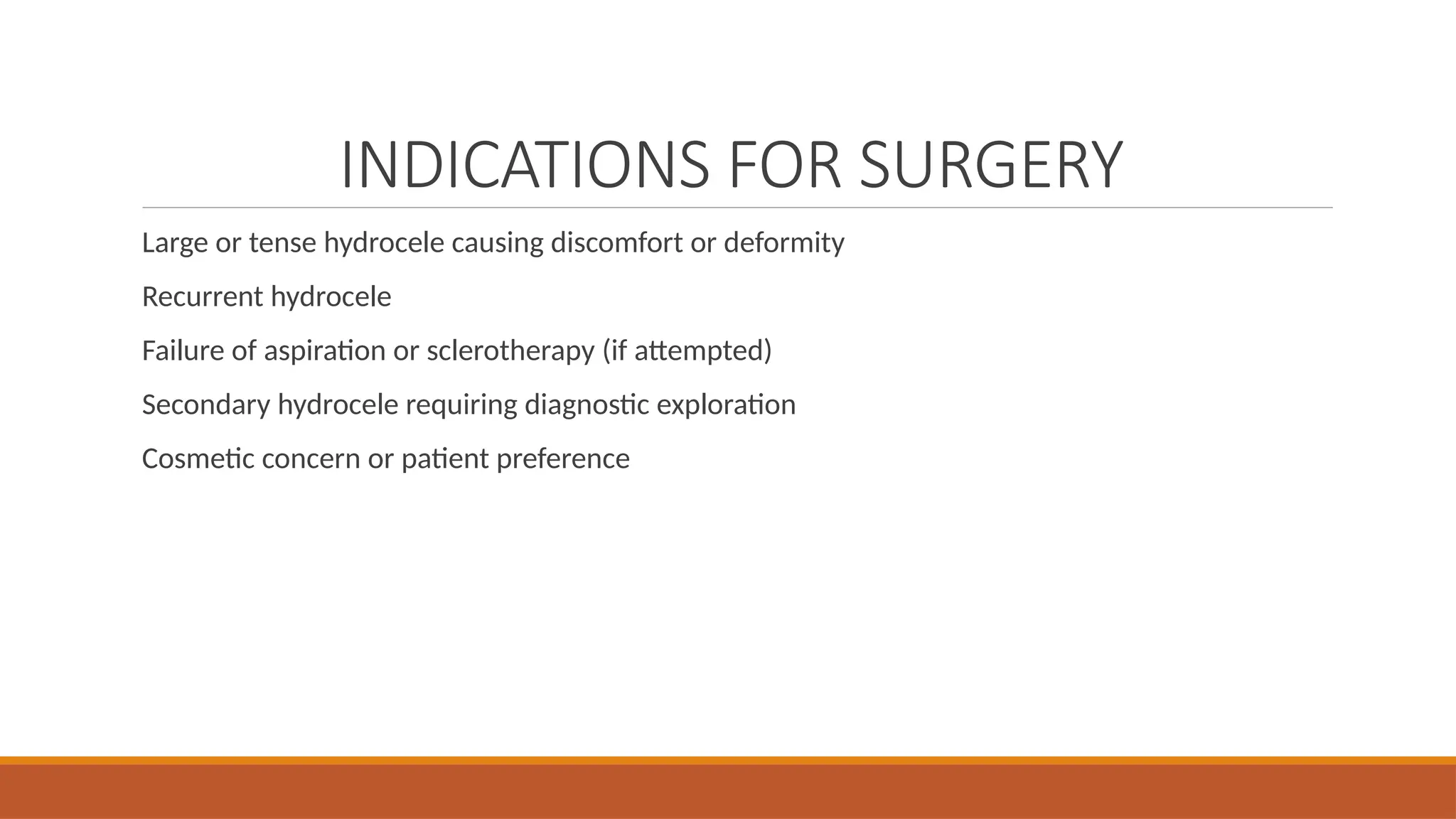 INDICATIONS FOR SURGERY

Large or tense hydrocele causing discomfort or deformity

Recurrent hydrocele

Failure of aspiration or sclerotherapy (if attempted)

Secondary hydrocele requiring diagnostic exploration

Cosmetic concern or patient preference